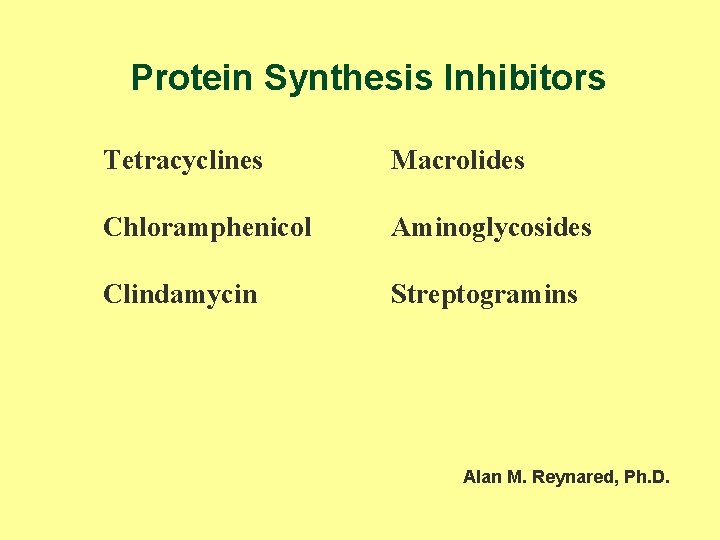 Protein Synthesis Inhibitors

Tetracyclines

Chloramphenicol

Clindamycin

Macrolides

Aminoglycosides

Streptogramins

Alan M. Reynared, Ph.D.